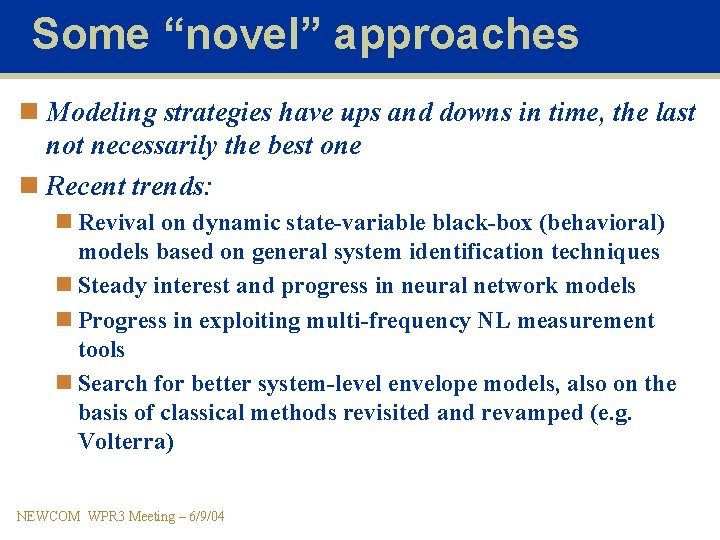 Some “novel” approaches

Modeling strategies have ups and downs in time, the last not necessarily the best one

Recent trends:

Revival on dynamic state-variable black-box (behavioral) models based on general system identification techniques

Steady interest and progress in neural network models

Progress in exploiting multi-frequency NL measurement tools

Search for better system-level envelope models, also on the basis of classical methods revisited and revamped (e.g. Volterra)

NEWCOM WPR3 Meeting – 6/9/04